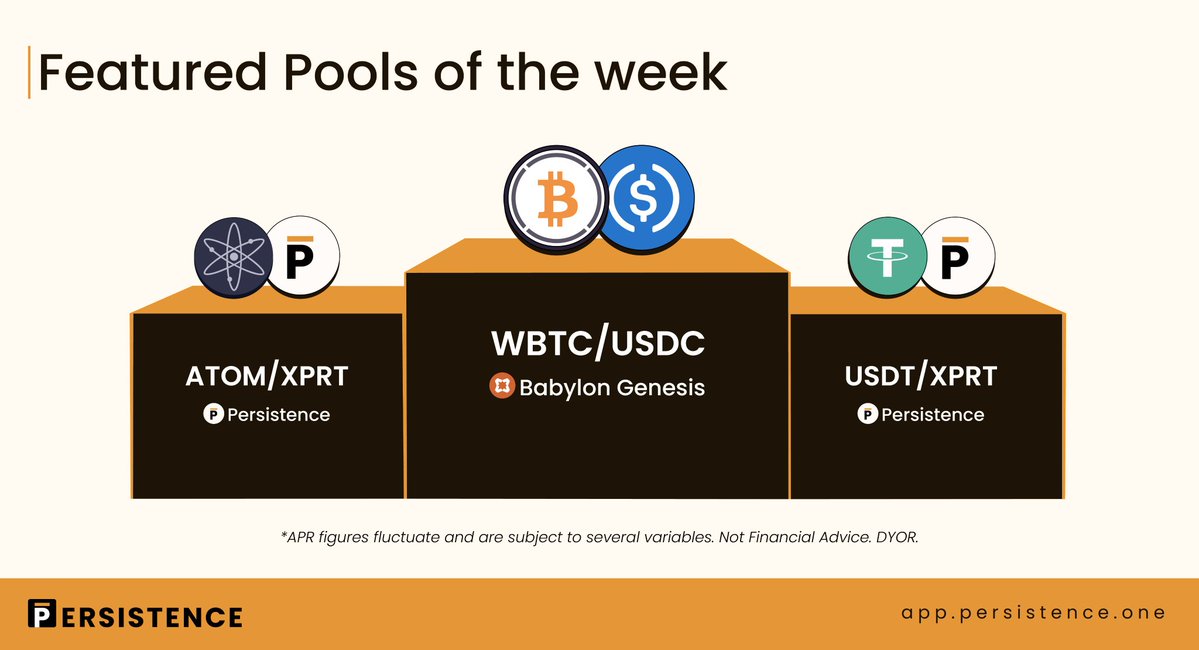 Featured Pools of the week

ATOM/XPRT

Persistence

WBTC/USDC

Babylon Genesis

USDT/XPRT

Persistence

*APR figures fluctuate and are subject to several variables. Not Financial Advice. DYOR.

PERSISTENCE

app.persistence.one